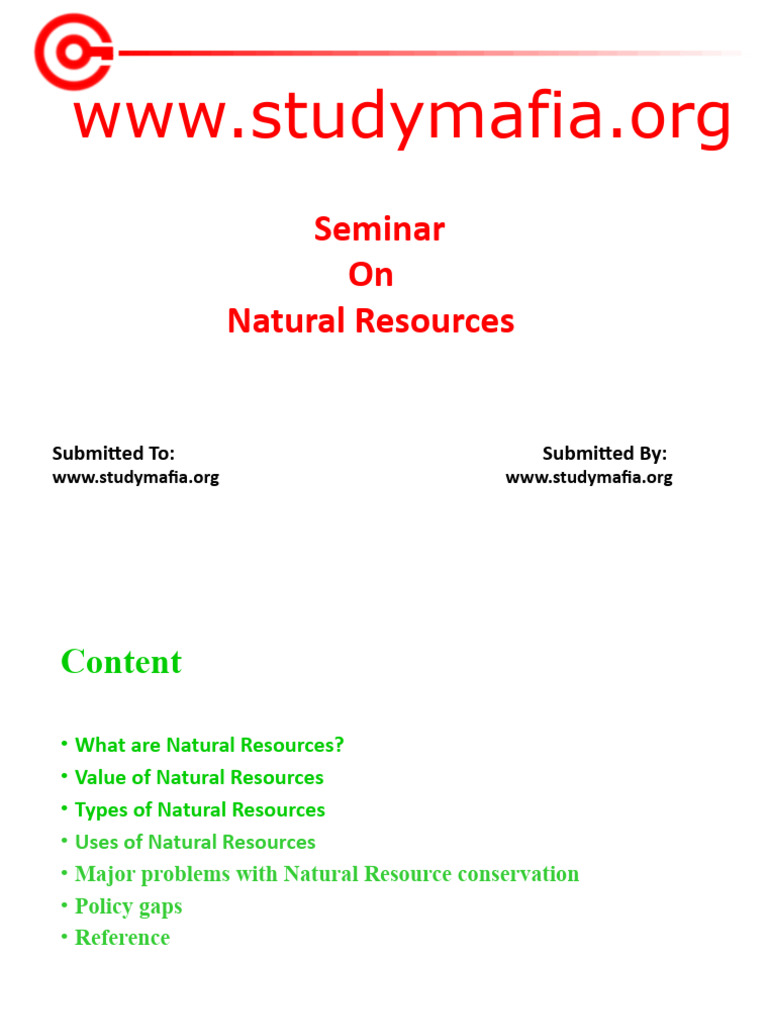 www.studymafia.org

Seminar
On
Natural Resources

Submitted To:
www.studymafia.org

Submitted By:
www.studymafia.org

Content

• What are Natural Resources?
• Value of Natural Resources
• Types of Natural Resources
• Uses of Natural Resources
• Major problems with Natural Resource conservation
• Policy gaps
• Reference